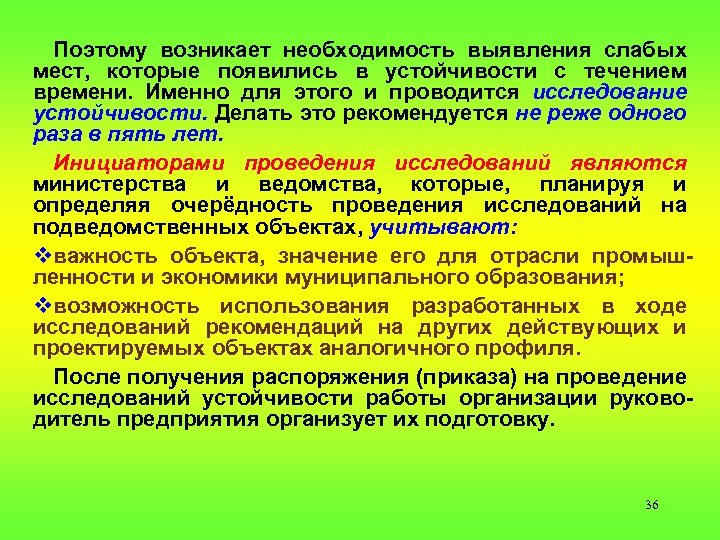 Поэтому возникает необходимость выявления слабых мест, которые появились в устойчивости с течением времени. Именно для этого и проводится исследование устойчивости. Делать это рекомендуется не реже одного раза в пять лет.

Инициаторами проведения исследований являются министерства и ведомства, которые, планируя и определяя очерёдность проведения исследований на подведомственных объектах, учитывают:

❖важность объекта, значение его для отрасли промышленности и экономики муниципального образования;

❖возможность использования разработанных в ходе исследований рекомендаций на других действующих и проектируемых объектах аналогичного профиля.

После получения распоряжения (приказа) на проведение исследований устойчивости работы организации руководитель предприятия организует их подготовку.

36